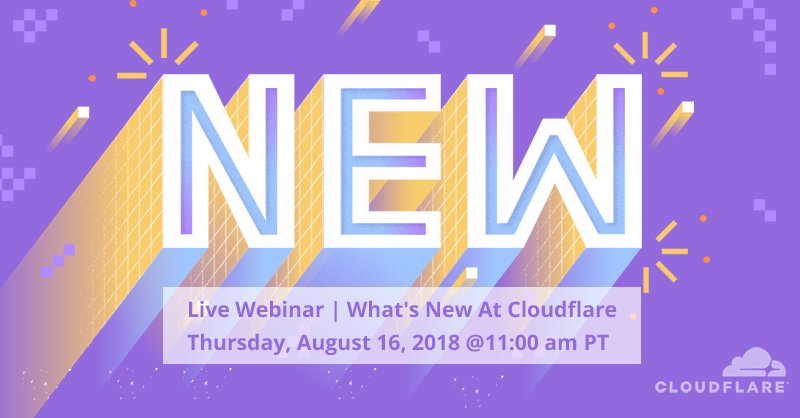 NEW

Live Webinar | What's New At Cloudflare
Thursday, August 16, 2018 @11:00 am PT

CLOUDFLARE